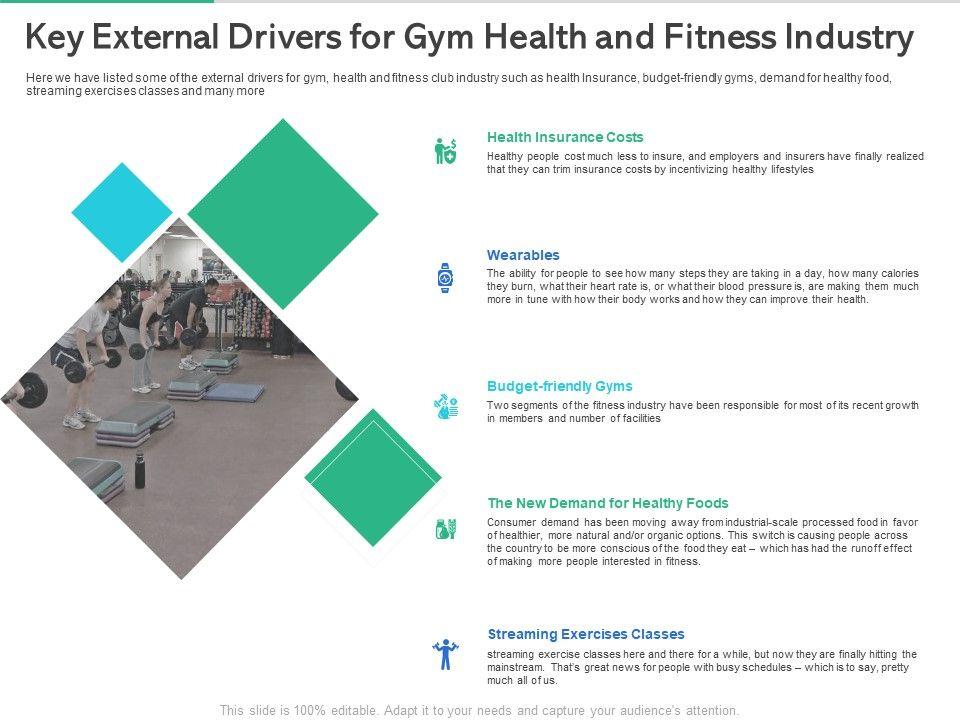 Key External Drivers for Gym Health and Fitness Industry

Here we have listed some of the external drivers for gym, health and fitness club industry such as health Insurance, budget-friendly gyms, demand for healthy food, streaming exercises classes and many more

Health Insurance Costs

Healthy people cost much less to insure, and employers and insurers have finally realized that they can trim insurance costs by incentivizing healthy lifestyles

Wearables

The ability for people to see how many steps they are taking in a day, how many calories they burn, what their heart rate is, or what their blood pressure is, are making them much more in tune with how their body works and how they can improve their health.

Budget-friendly Gyms

Two segments of the fitness industry have been responsible for most of its recent growth in members and number of facilities

The New Demand for Healthy Foods

Consumer demand has been moving away from industrial-scale processed food in favor of healthier, more natural and/or organic options. This switch is causing people across the country to be more conscious of the food they eat – which has had the runoff effect of making more people interested in fitness.

Streaming Exercises Classes

streaming exercise classes here and there for a while, but now they are finally hitting the mainstream. That's great news for people with busy schedules – which is to say, pretty much all of us.

This slide is 100% editable. Adapt it to your needs and capture your audience's attention.